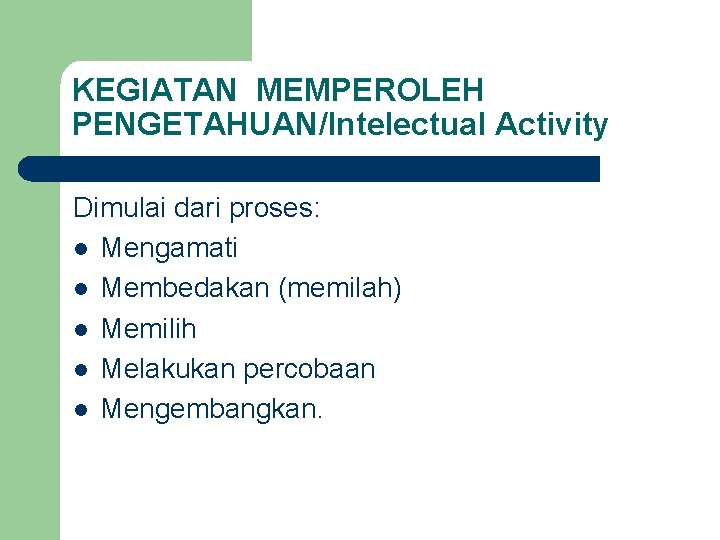 KEGIATAN MEMPEROLEH PENGETAHUAN/Intelectual Activity

Dimulai dari proses:
- Mengamati
- Membedakan (memilah)
- Memilih
- Melakukan percobaan
- Mengembangkan.